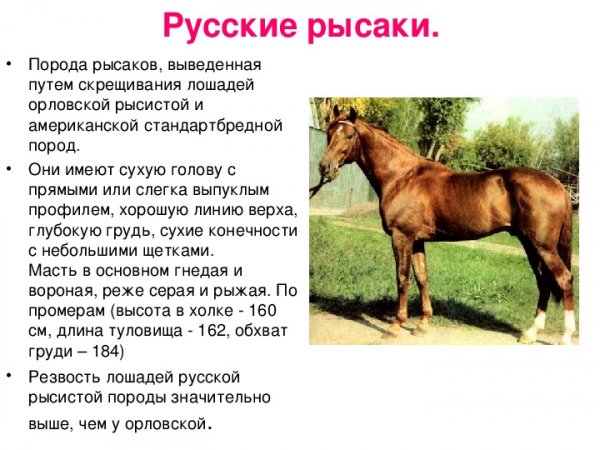 Русские рысаки.

• Порода рысаков, выведенная путем скрещивания лошадей орловской рысистой и американской стандартбредной пород.

• Они имеют сухую голову с прямыми или слегка выпуклым профилем, хорошую линию верха, глубокую грудь, сухие конечности с небольшими щетками.
Масть в основном гнедая и вороная, реже серая и рыжая. По промерам (высота в холке - 160 см, длина туловища - 162, обхват груди – 184)

• Резвость лошадей русской рысистой породы значительно выше, чем у орловской.